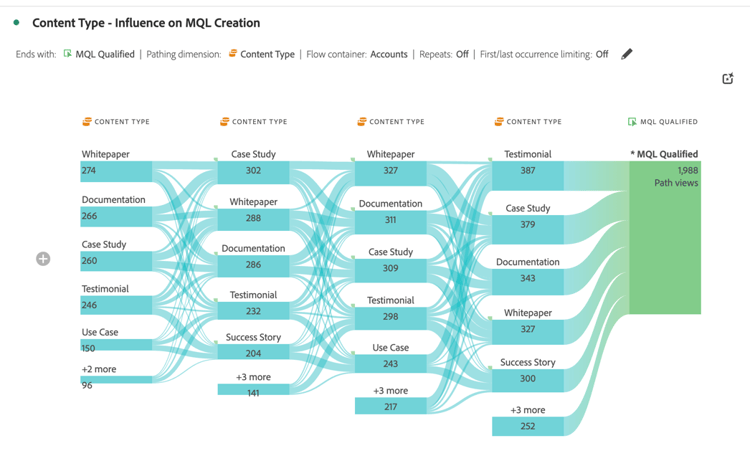 Content Type - Influence on MQL Creation

Ends with: MQL Qualified | Pathing dimension: Content Type | Flow container: Accounts | Repeats: Off | First/last occurrence limiting: Off

CONTENT TYPE

Whitepaper
274

Documentation
266

Case Study
260

Testimonial
246

Use Case
150

+2 more
96

CONTENT TYPE

Case Study
302

Whitepaper
288

Documentation
286

Testimonial
232

Success Story
204

+3 more
141

CONTENT TYPE

Whitepaper
327

Documentation
311

Case Study
309

Testimonial
298

Use Case
243

+3 more
217

CONTENT TYPE

Testimonial
387

Case Study
379

Documentation
343

Whitepaper
327

Success Story
300

+3 more
252

MQL QUALIFIED

* MQL Qualified
1,988
Path views